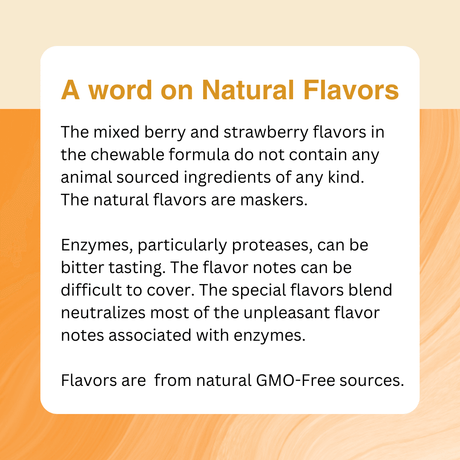 A word on Natural Flavors

The mixed berry and strawberry flavors in the chewable formula do not contain any animal sourced ingredients of any kind. The natural flavors are maskers.

Enzymes, particularly proteases, can be bitter tasting. The flavor notes can be difficult to cover. The special flavors blend neutralizes most of the unpleasant flavor notes associated with enzymes.

Flavors are  from natural GMO-Free sources.